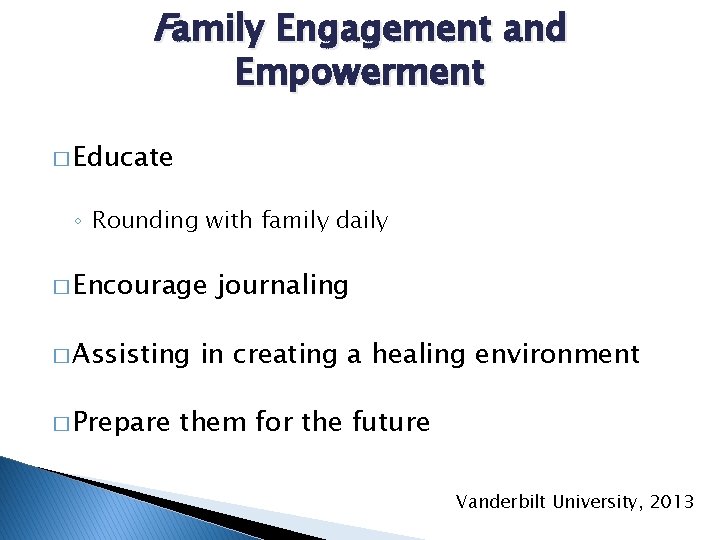 Family Engagement and Empowerment

□ Educate

◦ Rounding with family daily

□ Encourage journaling

□ Assisting in creating a healing environment

□ Prepare them for the future

Vanderbilt University, 2013